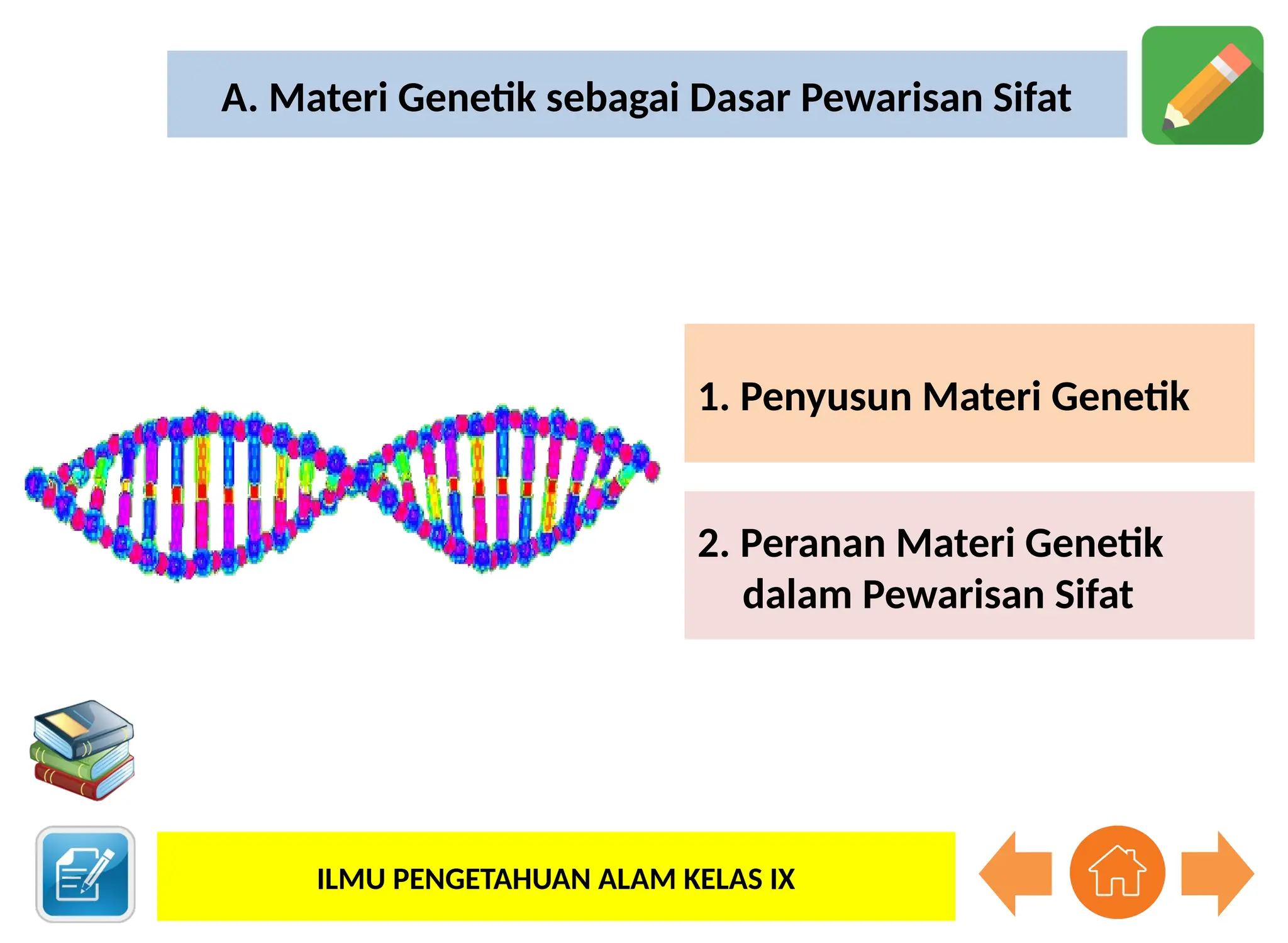 A. Materi Genetik sebagai Dasar Pewarisan Sifat

1. Penyusun Materi Genetik

2. Peranan Materi Genetik dalam Pewarisan Sifat

ILMU PENGETAHUAN ALAM KELAS IX